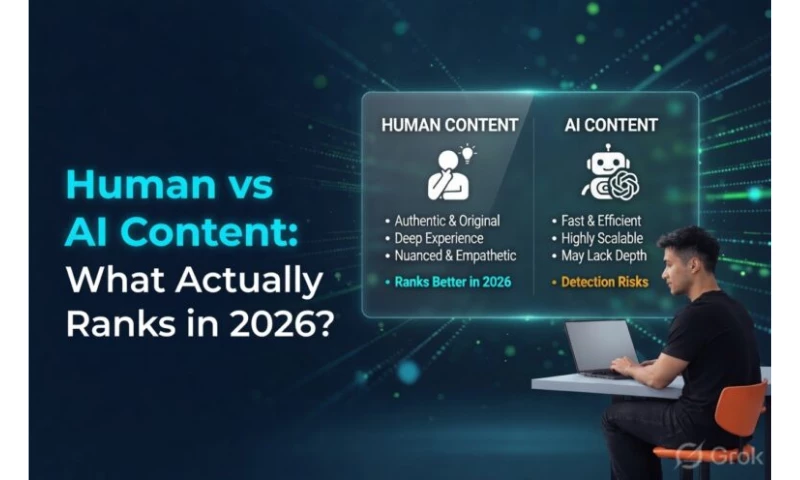 Human vs AI Content: What Actually Ranks in 2026?

HUMAN CONTENT

• Authentic & Original
• Deep Experience
• Nuanced & Empathetic

• Ranks Better in 2026

AI CONTENT

• Fast & Efficient
• Highly Scalable
• May Lack Depth

• Detection Risks

Grok